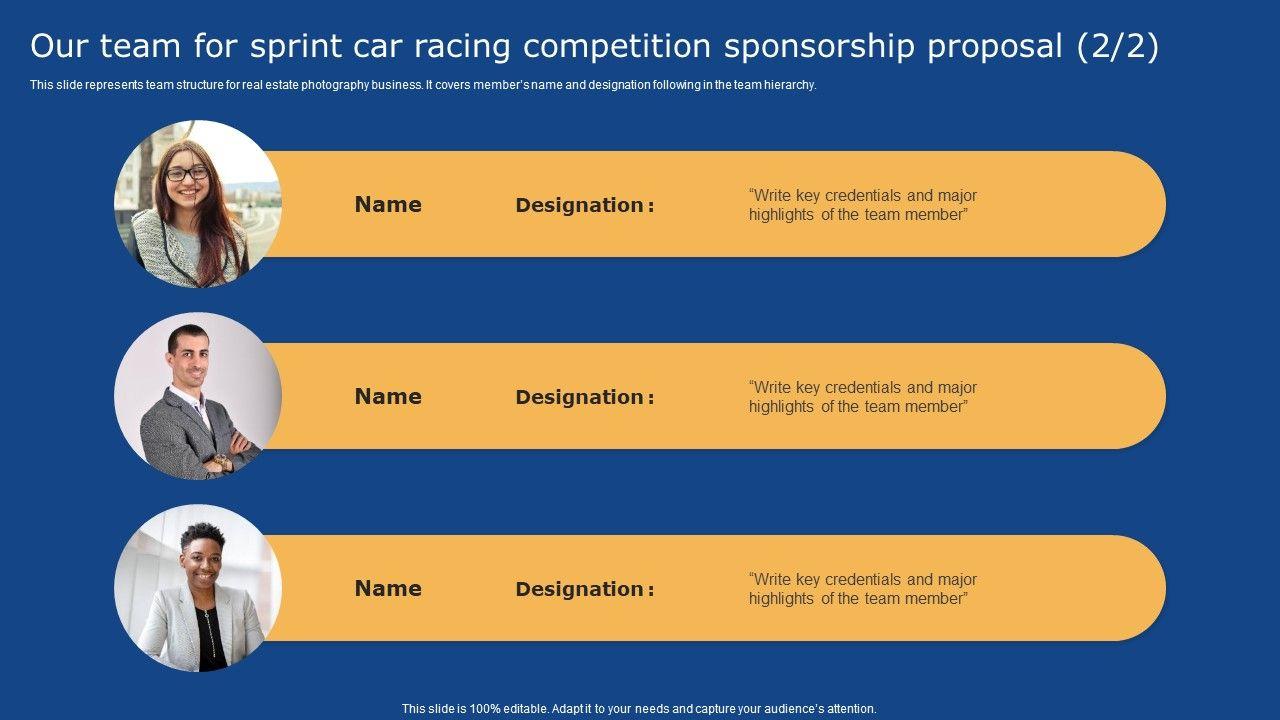 Our team for sprint car racing competition sponsorship proposal (2/2)

This slide represents team structure for real estate photography business. It covers member's name and designation following in the team hierarchy.

Name

Designation :

"Write key credentials and major highlights of the team member"

Name

Designation :

"Write key credentials and major highlights of the team member"

Name

Designation :

"Write key credentials and major highlights of the team member"

This slide is 100% editable. Adapt it to your needs and capture your audience's attention.